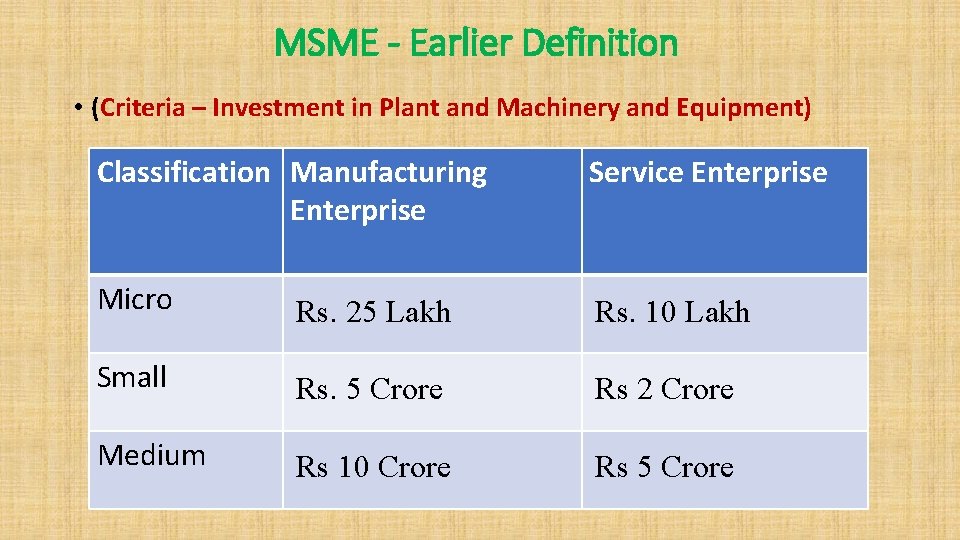 MSME - Earlier Definition

• (Criteria – Investment in Plant and Machinery and Equipment)

| Classification | Manufacturing Enterprise | Service Enterprise |
|---|---|---|
| Micro | Rs. 25 Lakh | Rs. 10 Lakh |
| Small | Rs. 5 Crore | Rs 2 Crore |
| Medium | Rs 10 Crore | Rs 5 Crore |